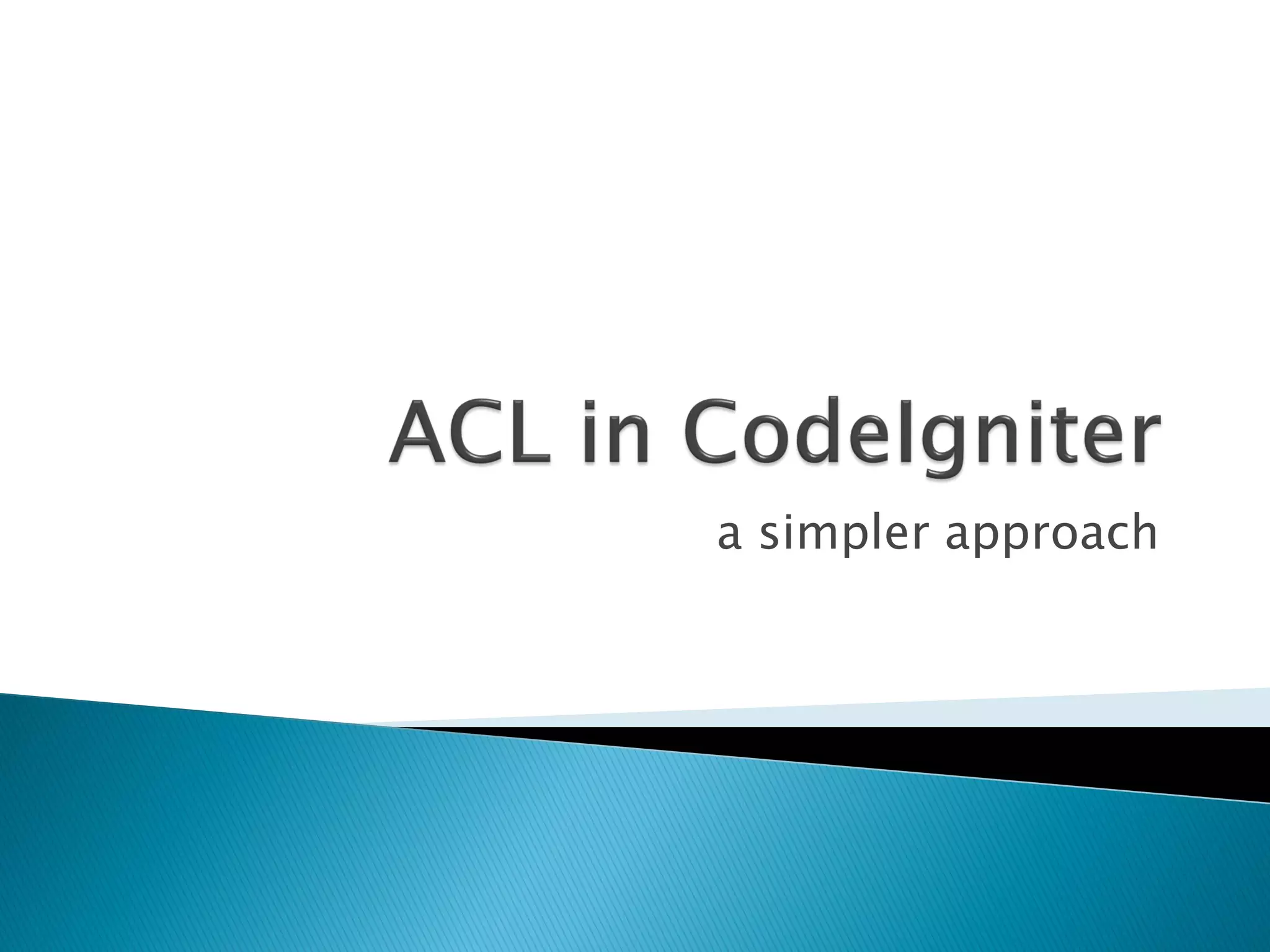 ACL in CodeIgniter

a simpler approach